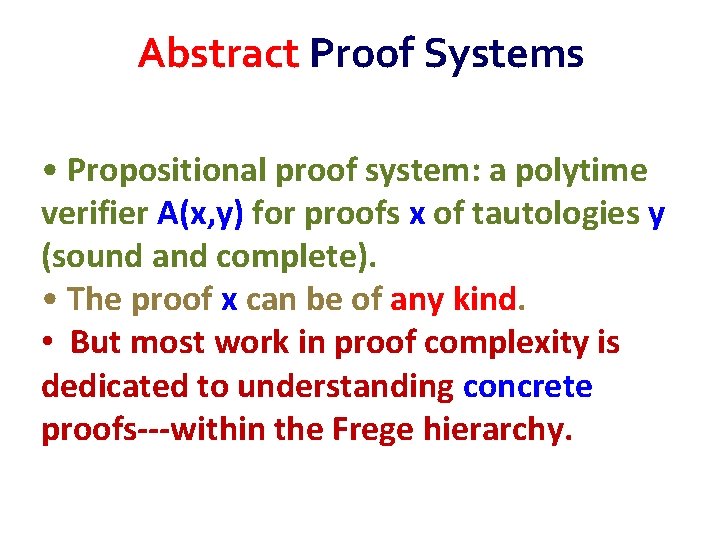 Abstract Proof Systems

• Propositional proof system: a polytime verifier A(x,y) for proofs x of tautologies y (sound and complete).

• The proof x can be of any kind.

• But most work in proof complexity is dedicated to understanding concrete proofs---within the Frege hierarchy.